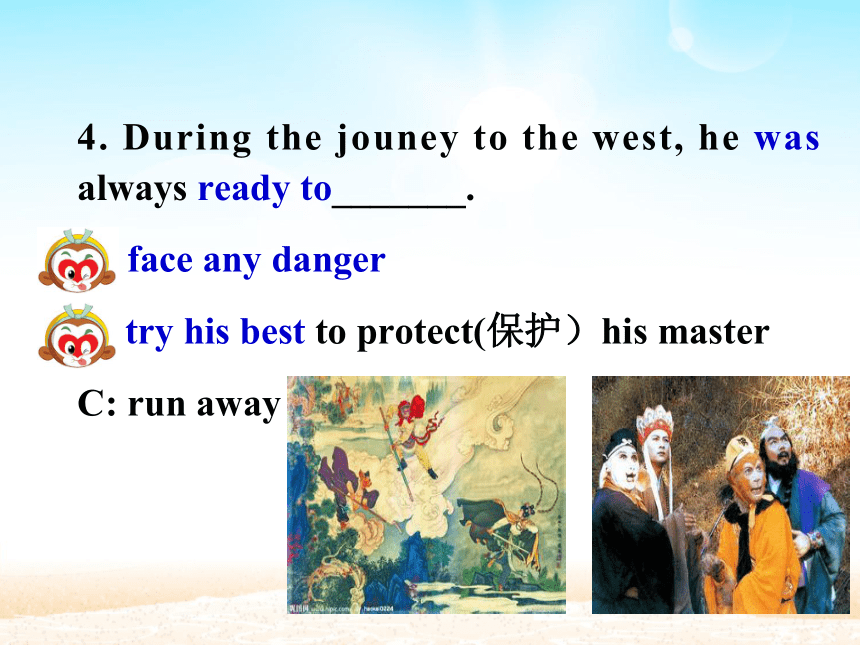 4. During the jouney to the west, he was always ready to_______.

face any danger

try his best to protect(保护）his master

C: run away